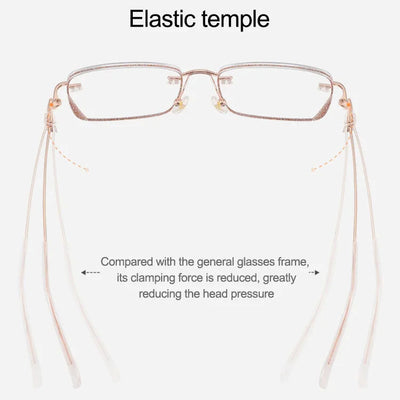 Elastic temple

Compared with the general glasses frame, its clamping force is reduced, greatly reducing the head pressure